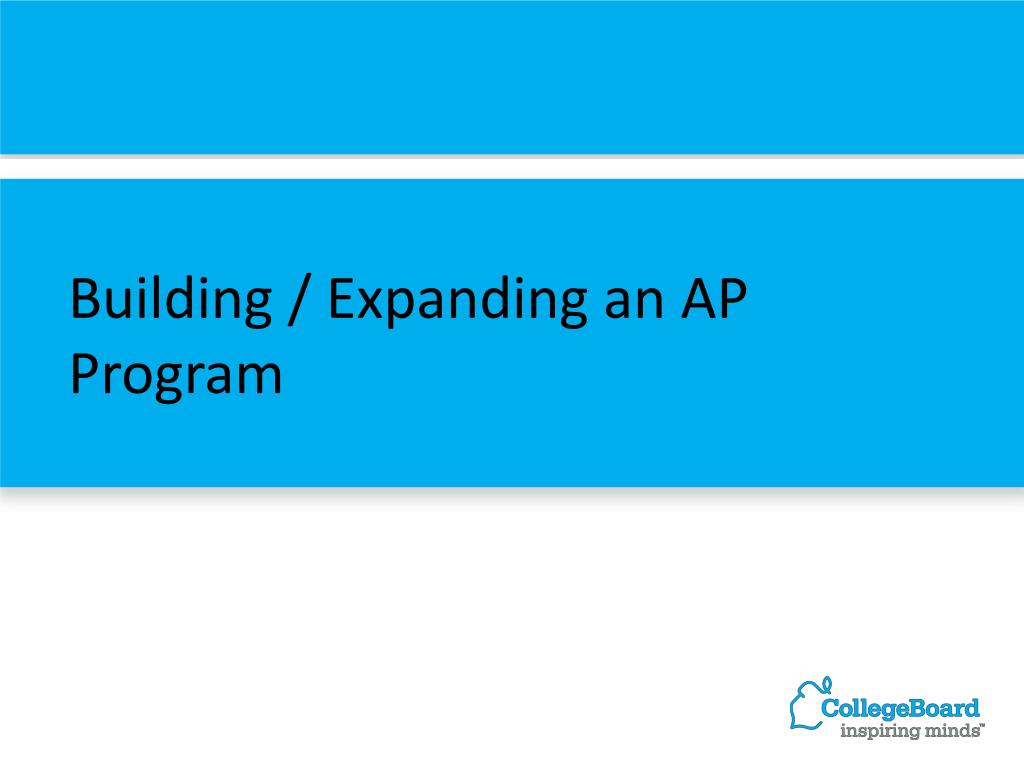 Building / Expanding an AP Program

CollegeBoard
inspiring minds™